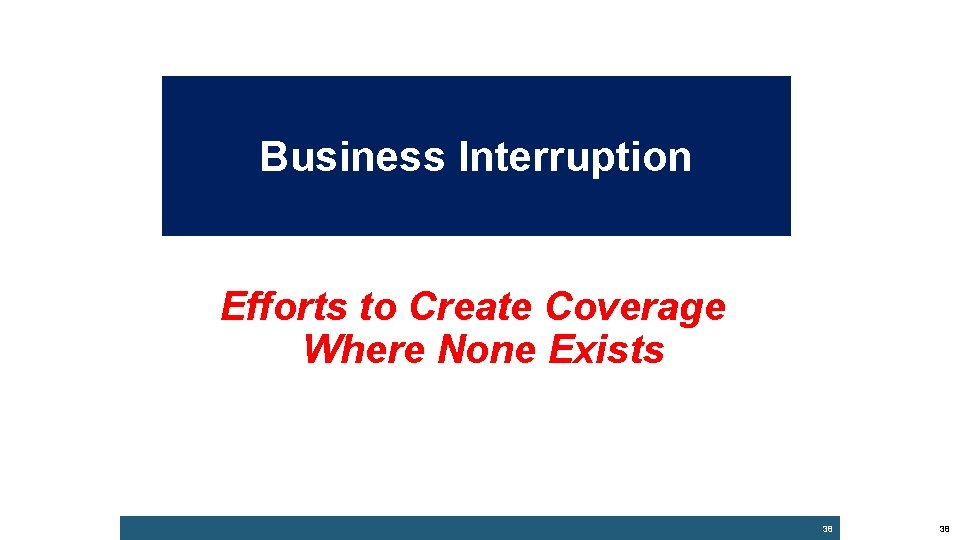 Business Interruption

Efforts to Create Coverage Where None Exists

38

38